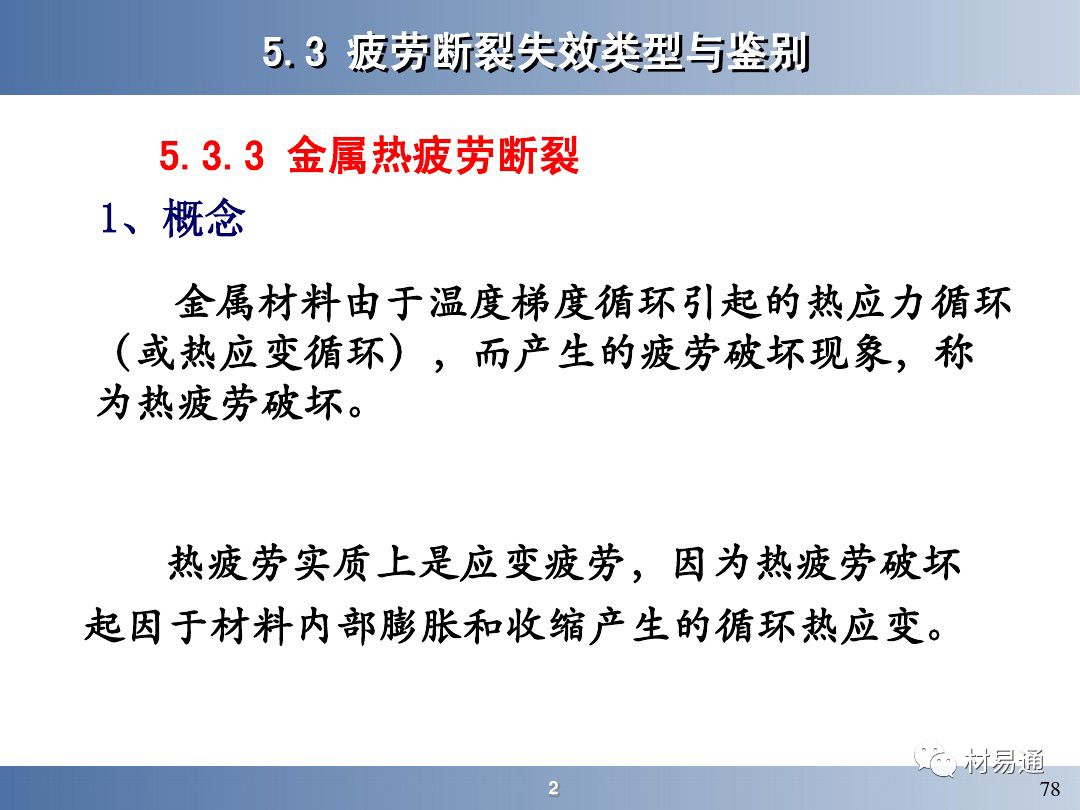 5.3 疲劳断裂失效类型与鉴别

5.3.3 金属热疲劳断裂

1、概念

金属材料由于温度梯度循环引起的热应力循环（或热应变循环），而产生的疲劳破坏现象，称为热疲劳破坏。

热疲劳实质上是应变疲劳，因为热疲劳破坏起因于材料内部膨胀和收缩产生的循环热应变。

材易通

2

78